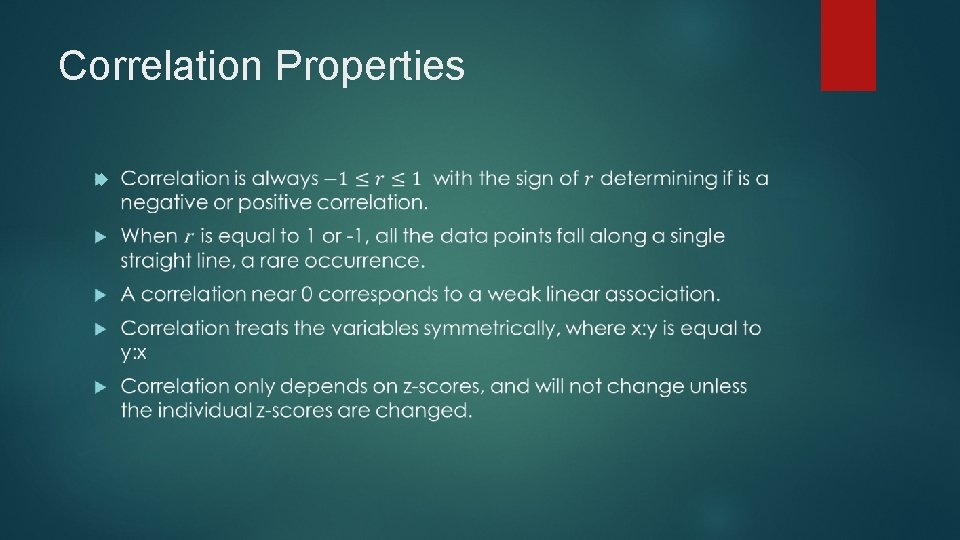 Correlation Properties

Correlation is always $-1 \leq r \leq 1$ with the sign of $r$ determining if is a negative or positive correlation.

When $r$ is equal to 1 or -1, all the data points fall along a single straight line, a rare occurrence.

A correlation near 0 corresponds to a weak linear association.

Correlation treats the variables symmetrically, where x:y is equal to y:x

Correlation only depends on z-scores, and will not change unless the individual z-scores are changed.